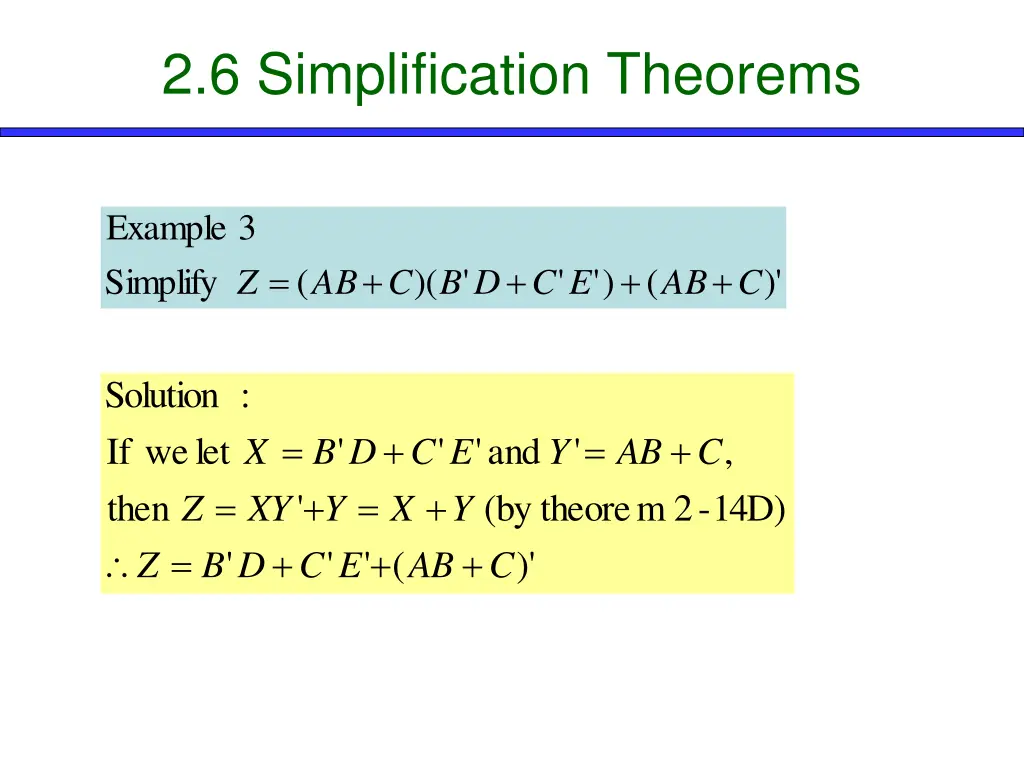 2.6 Simplification Theorems

Example 3
Simplify $Z = (AB + C)(B'D + C'E') + (AB + C)'$

Solution :
If we let $X = B'D + C'E'$ and $Y' = AB + C$,
then $Z = XY' + Y = X + Y$ (by theore m 2-14D)
$\therefore Z = B'D + C'E' + (AB + C)'$